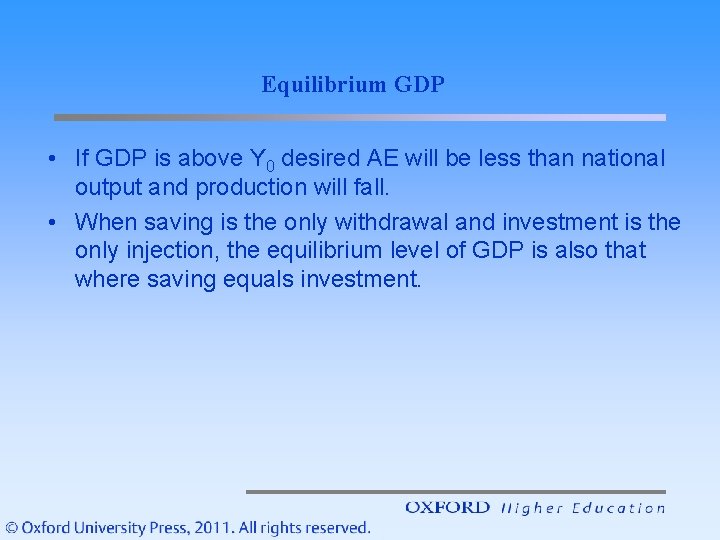 Equilibrium GDP

• If GDP is above $Y_0$ desired AE will be less than national output and production will fall.

• When saving is the only withdrawal and investment is the only injection, the equilibrium level of GDP is also that where saving equals investment.

OXFORD Higher Education

© Oxford University Press, 2011. All rights reserved.